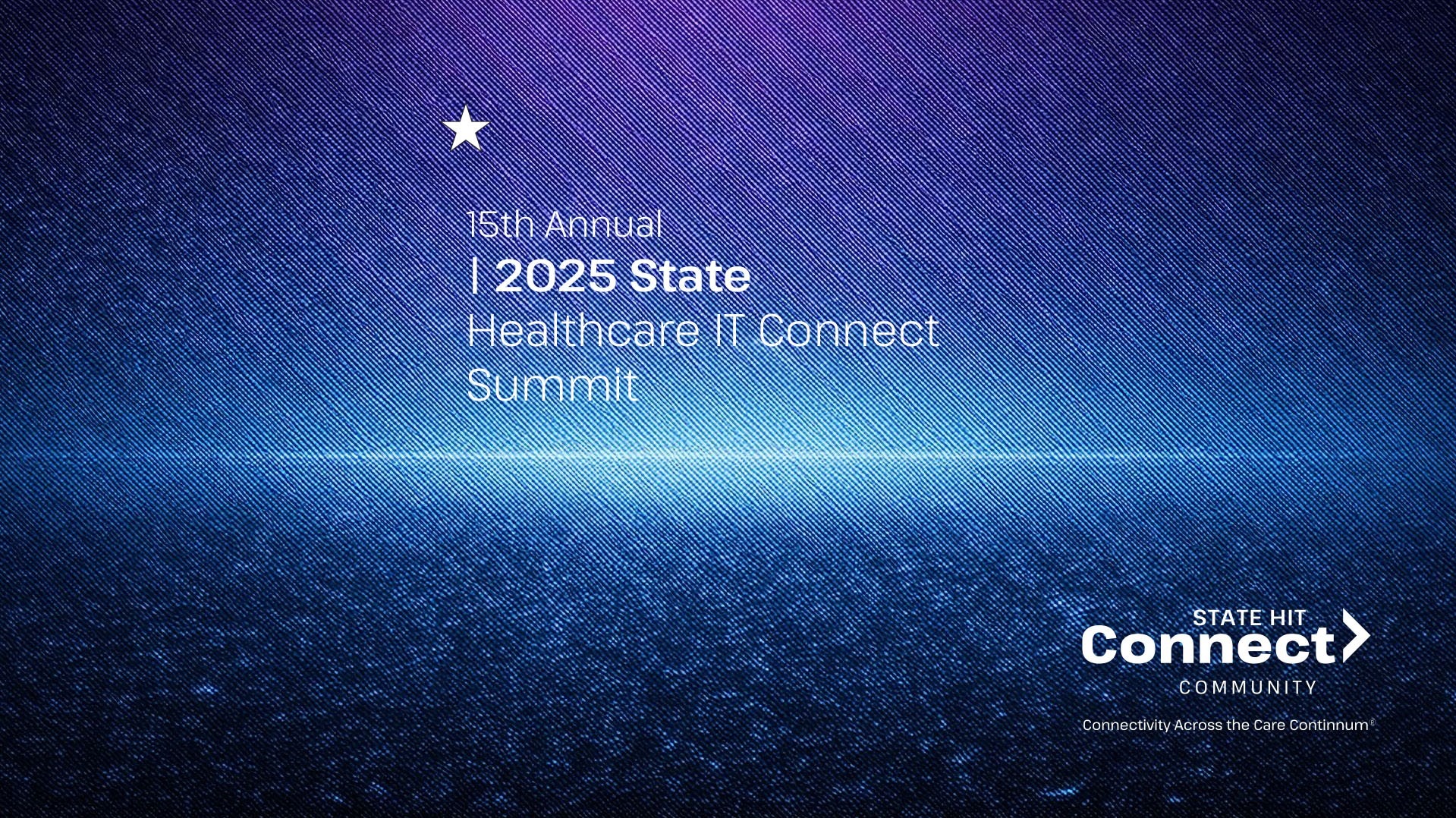 15th Annual
| 2025 State
Healthcare IT Connect
Summit

STATE HIT
Connect
COMMUNITY

Connectivity Across the Care Continnum®